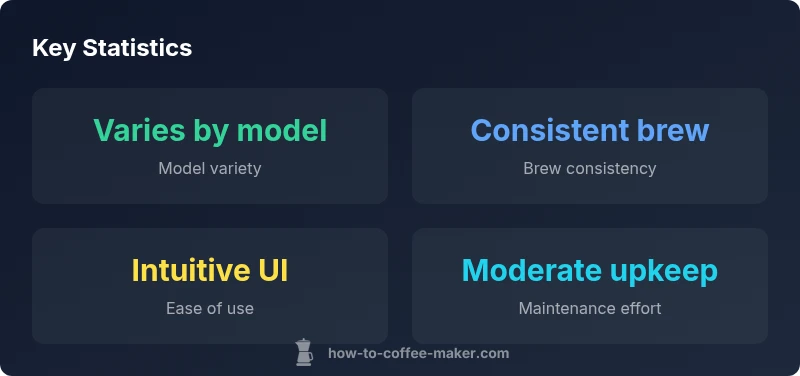 Key Statistics

Varies by model
Model variety

Consistent brew
Brew consistency

Intuitive UI
Ease of use

Moderate upkeep
Maintenance effort

how-to-coffee-maker.com